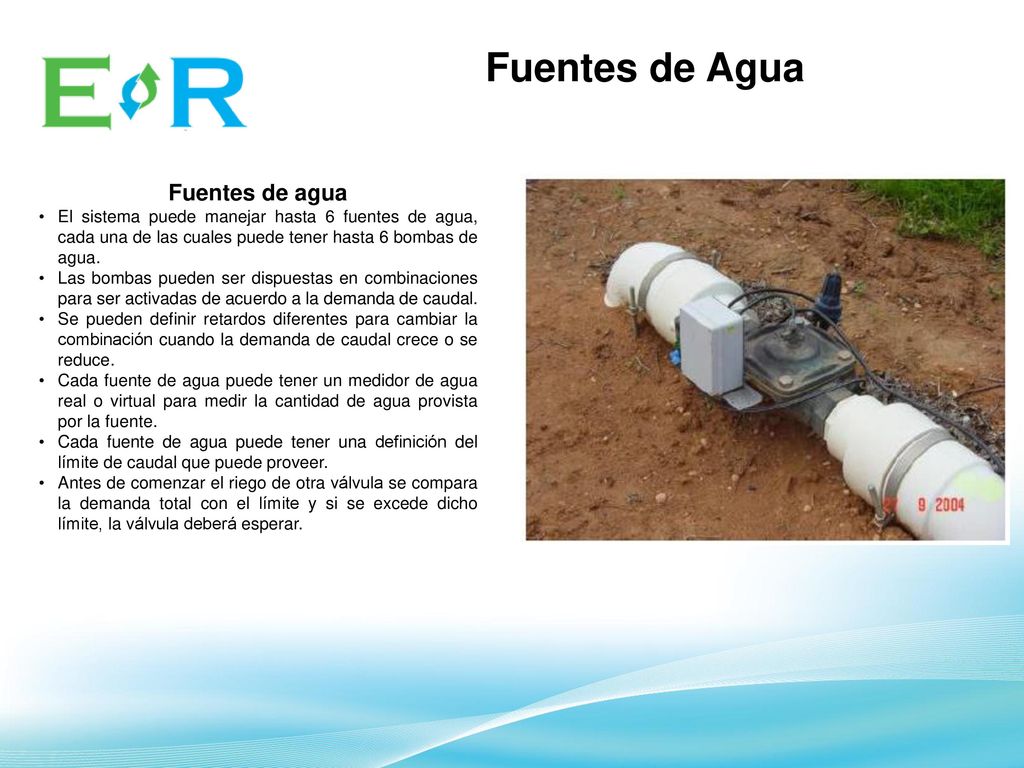 E R

Fuentes de Agua

Fuentes de agua

• El sistema puede manejar hasta 6 fuentes de agua, cada una de las cuales puede tener hasta 6 bombas de agua.
• Las bombas pueden ser dispuestas en combinaciones para ser activadas de acuerdo a la demanda de caudal.
• Se pueden definir retardos diferentes para cambiar la combinación cuando la demanda de caudal crece o se reduce.
• Cada fuente de agua puede tener un medidor de agua real o virtual para medir la cantidad de agua provista por la fuente.
• Cada fuente de agua puede tener una definición del límite de caudal que puede proveer.
• Antes de comenzar el riego de otra válvula se compara la demanda total con el límite y si se excede dicho límite, la válvula deberá esperar.

27 9 2004